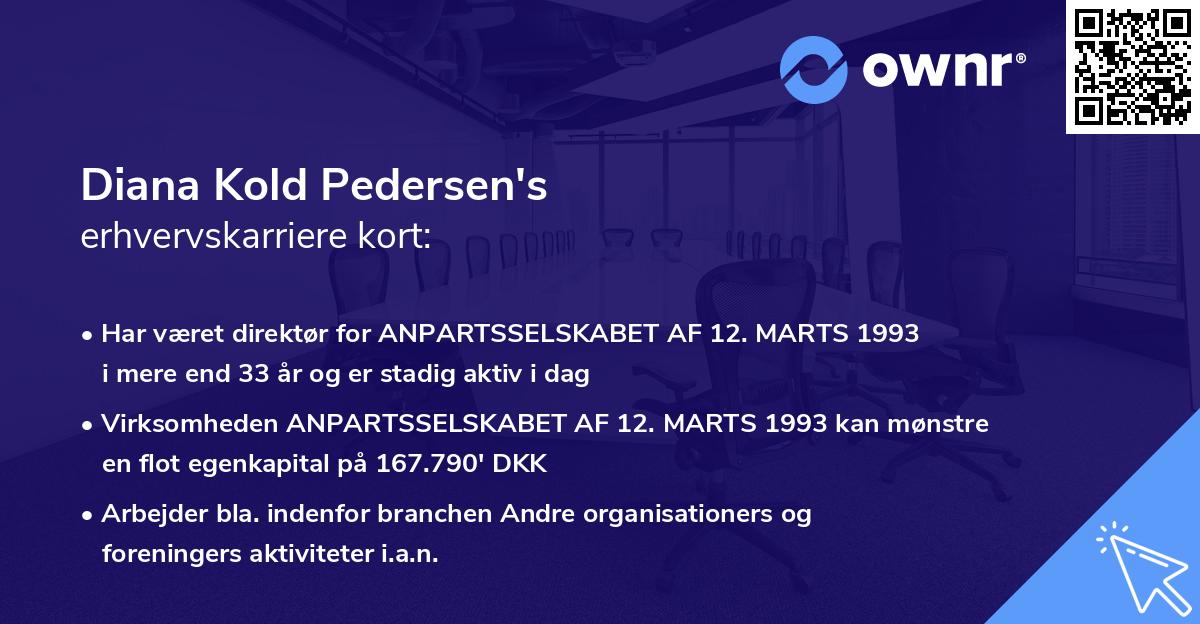 ownr®

Diana Kold Pedersen's
erhvervskarriere kort:

• Har været direktør for ANPARTSSELSKABET AF 12. MARTS 1993 i mere end 33 år og er stadig aktiv i dag

• Virksomheden ANPARTSSELSKABET AF 12. MARTS 1993 kan mønstre en flot egenkapital på 167.790' DKK

• Arbejder bla. indenfor branchen Andre organisationers og foreningers aktiviteter i.a.n.